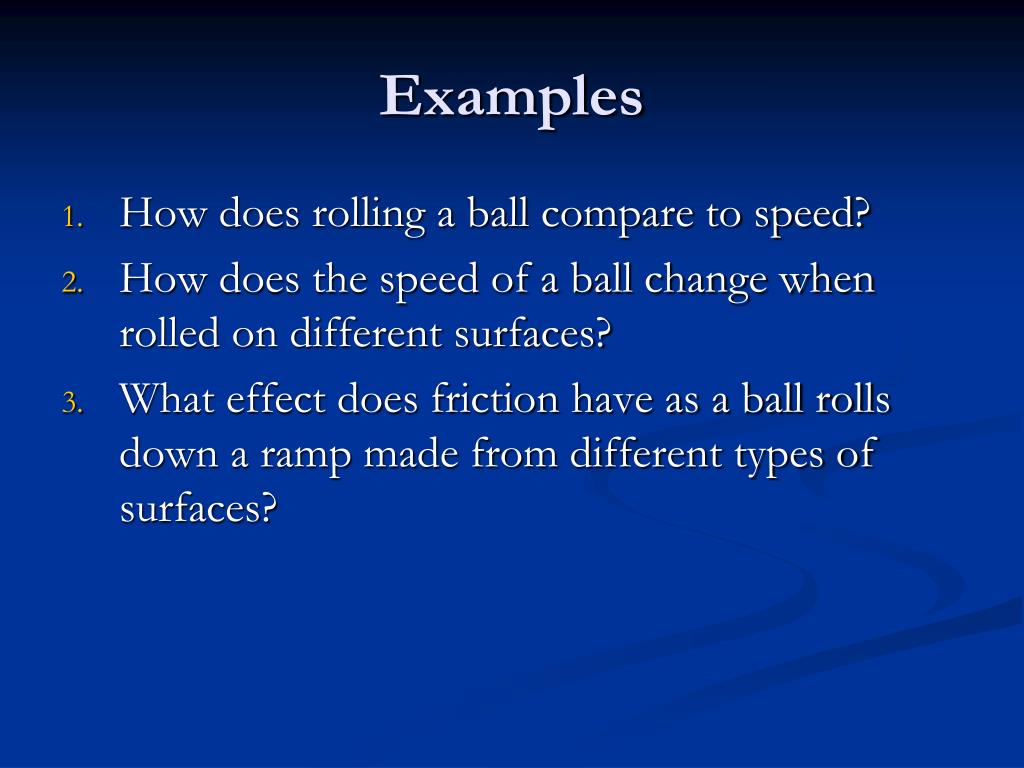 Examples

1. How does rolling a ball compare to speed?
2. How does the speed of a ball change when rolled on different surfaces?
3. What effect does friction have as a ball rolls down a ramp made from different types of surfaces?